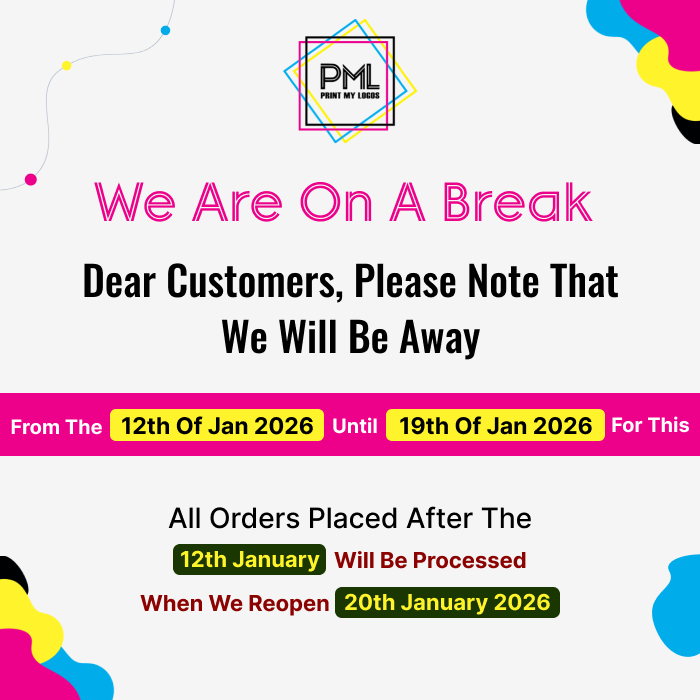 PML
PRINT MY LOGOS

We Are On A Break

Dear Customers, Please Note That We Will Be Away

From The 12th Of Jan 2026 Until 19th Of Jan 2026 For This

All Orders Placed After The 12th January Will Be Processed When We Reopen 20th January 2026